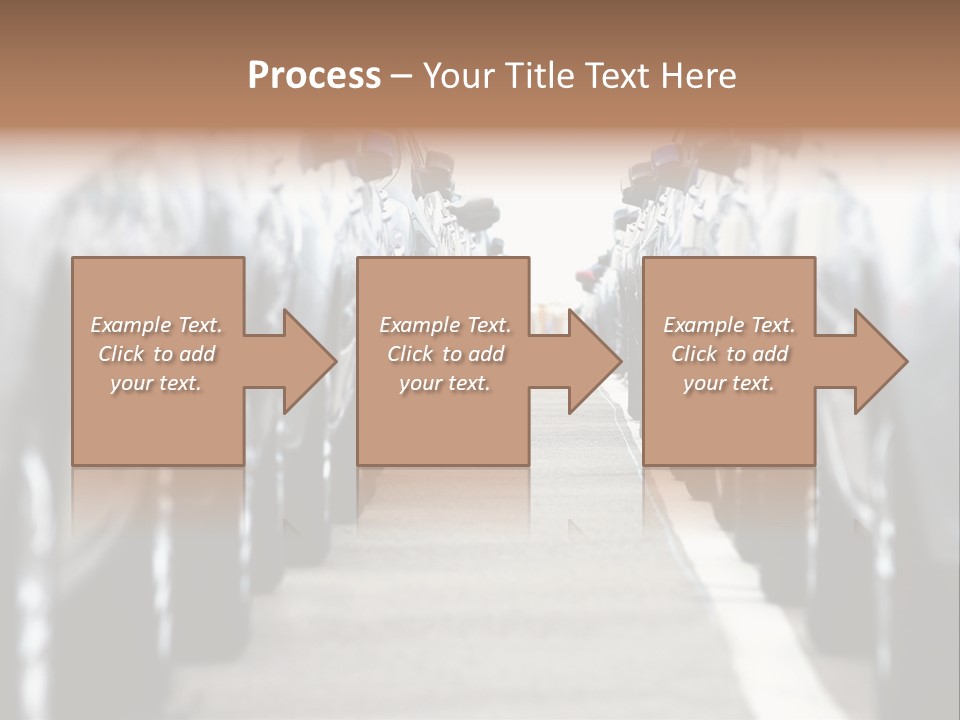 Process – Your Title Text Here

Example Text. Click to add your text.

Example Text. Click to add your text.

Example Text. Click to add your text.